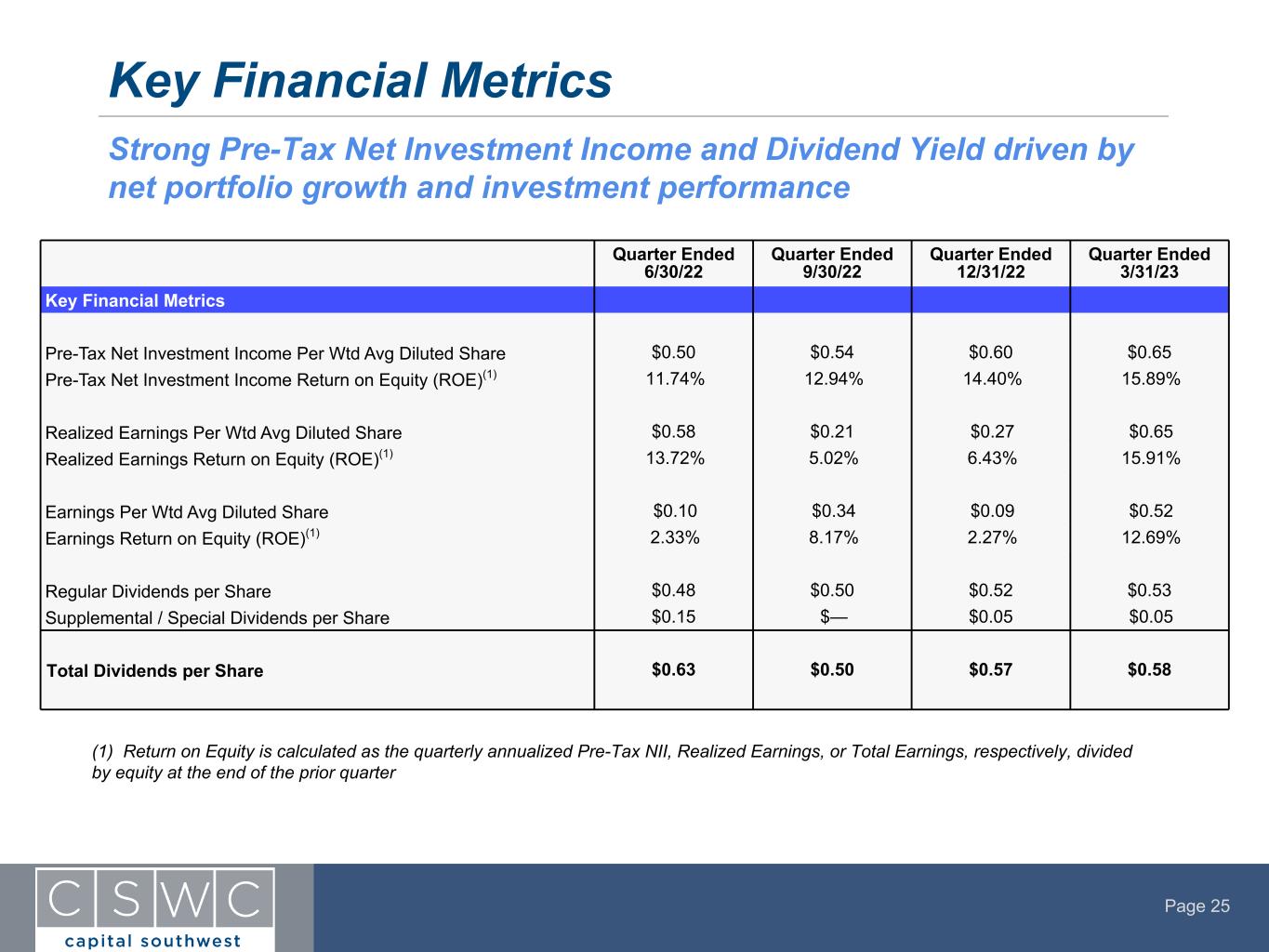 Key Financial Metrics

Strong Pre-Tax Net Investment Income and Dividend Yield driven by net portfolio growth and investment performance

| | Quarter Ended 6/30/22 | Quarter Ended 9/30/22 | Quarter Ended 12/31/22 | Quarter Ended 3/31/23 |
|---|---|---|---|---|
| Key Financial Metrics | | | | |
| Pre-Tax Net Investment Income Per Wtd Avg Diluted Share | $0.50 | $0.54 | $0.60 | $0.65 |
| Pre-Tax Net Investment Income Return on Equity (ROE)$^{(1)}$ | 11.74% | 12.94% | 14.40% | 15.89% |
| Realized Earnings Per Wtd Avg Diluted Share | $0.58 | $0.21 | $0.27 | $0.65 |
| Realized Earnings Return on Equity (ROE)$^{(1)}$ | 13.72% | 5.02% | 6.43% | 15.91% |
| Earnings Per Wtd Avg Diluted Share | $0.10 | $0.34 | $0.09 | $0.52 |
| Earnings Return on Equity (ROE)$^{(1)}$ | 2.33% | 8.17% | 2.27% | 12.69% |
| Regular Dividends per Share | $0.48 | $0.50 | $0.52 | $0.53 |
| Supplemental / Special Dividends per Share | $0.15 | $— | $0.05 | $0.05 |
| Total Dividends per Share | $0.63 | $0.50 | $0.57 | $0.58 |

(1) Return on Equity is calculated as the quarterly annualized Pre-Tax NII, Realized Earnings, or Total Earnings, respectively, divided by equity at the end of the prior quarter

CSWC
capital southwest

Page 25